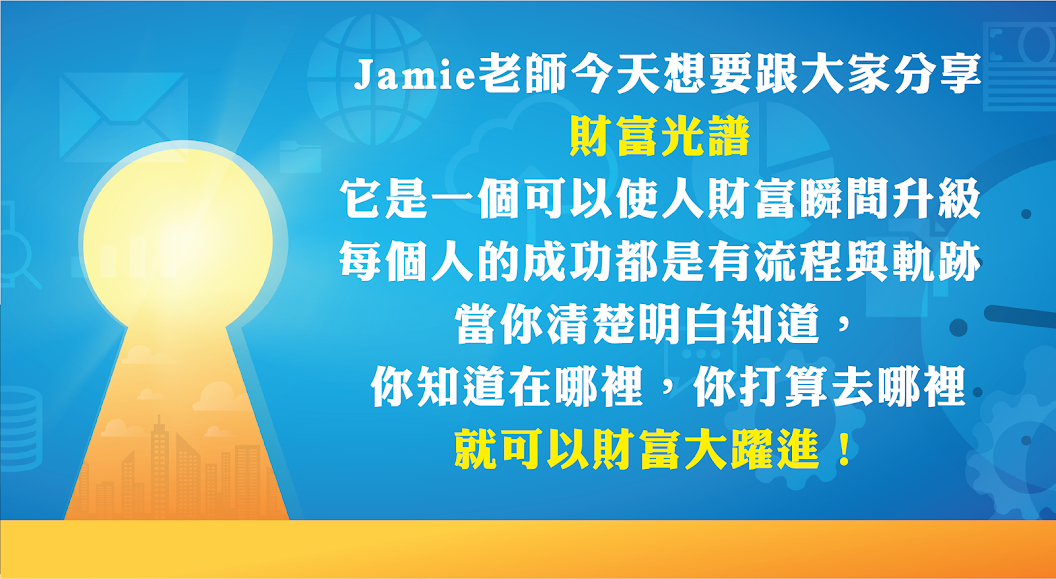 Jamie老師今天想要跟大家分享
財富光譜
它是一個可以使人財富瞬間升級
每個人的成功都是有流程與軌跡
當你清楚明白知道，
你知道在哪裡，你打算去哪裡
就可以財富大躍進！